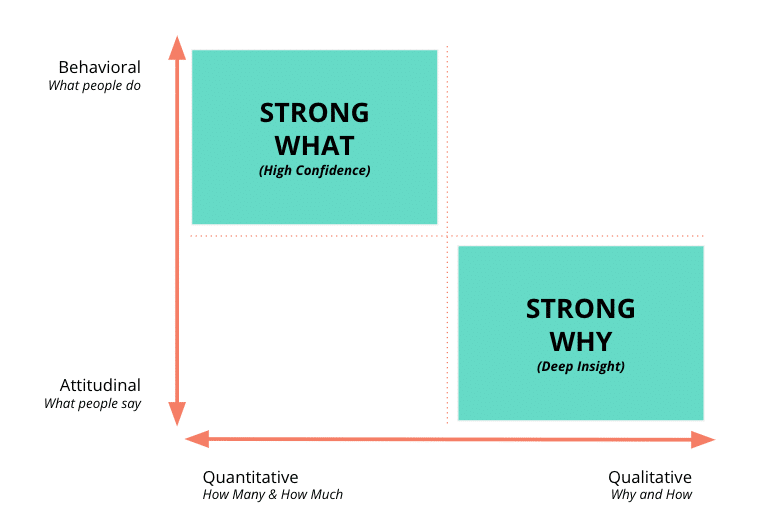 Behavioral
What people do

STRONG WHAT
(High Confidence)

STRONG WHY
(Deep Insight)

Attitudinal
What people say

Quantitative
How Many & How Much

Qualitative
Why and How